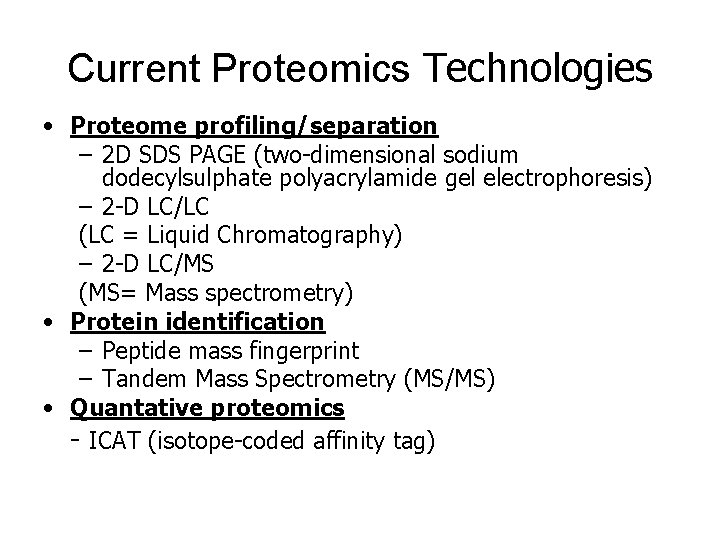 Current Proteomics Technologies

• Proteome profiling/separation
– 2D SDS PAGE (two-dimensional sodium dodecylsulphate polyacrylamide gel electrophoresis)
– 2-D LC/LC
(LC = Liquid Chromatography)
– 2-D LC/MS
(MS= Mass spectrometry)

• Protein identification
– Peptide mass fingerprint
– Tandem Mass Spectrometry (MS/MS)

• Quantative proteomics
- ICAT (isotope-coded affinity tag)